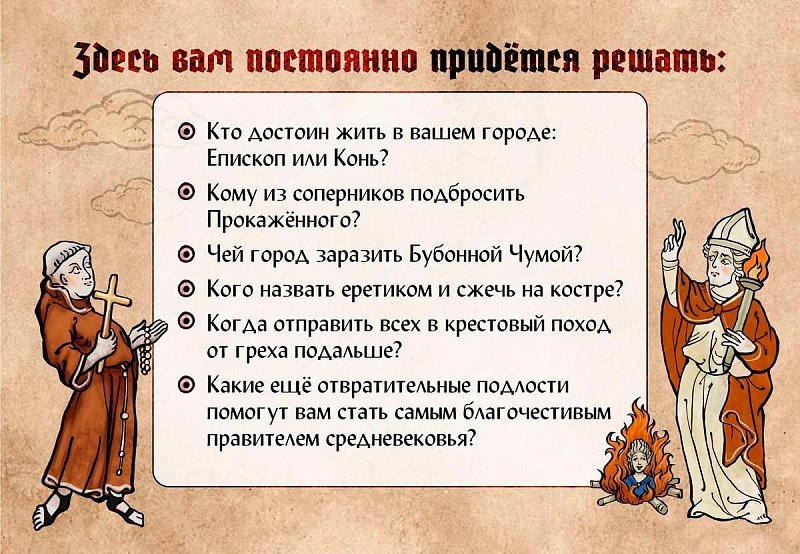 Здесь вам постоянно придётся решать:

Кто достоин жить в вашем городе: Епископ или Конь?

Кому из соперников подбросить Прокажённого?

Чей город заразить Бубонной Чумой?

Кого назвать еретиком и сжечь на костре?

Когда отправить всех в крестовый поход от греха подальше?

Какие ещё отвратительные подлости помогут вам стать самым благочестивым правителем средневековья?